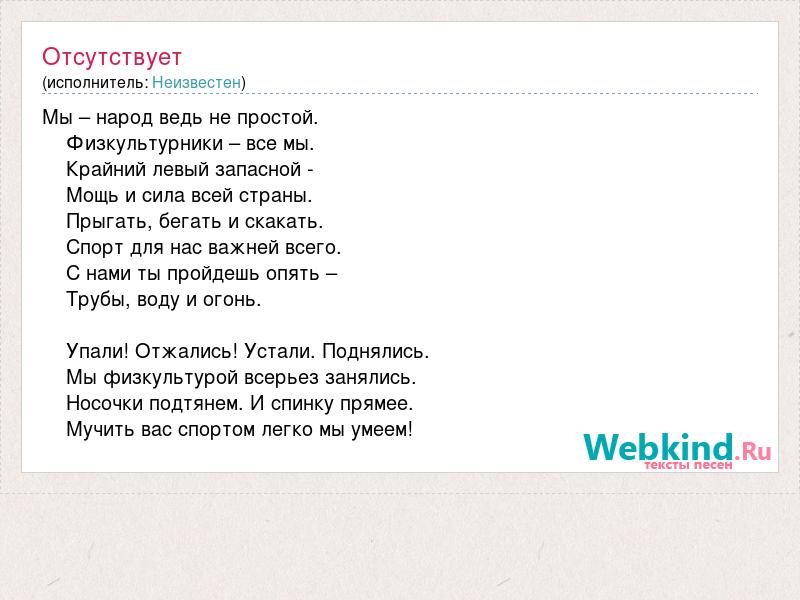 Отсутствует
(исполнитель: Неизвестен)

Мы – народ ведь не простой.
Физкультурники – все мы.
Крайний левый запасной -
Мощь и сила всей страны.
Прыгать, бегать и скакать.
Спорт для нас важней всего.
С нами ты пройдешь опять –
Трубы, воду и огонь.

Упали! Отжались! Устали. Поднялись.
Мы физкультурой всерьез занялись.
Носочки подтянем. И спинку прямее.
Мучить вас спортом легко мы умеем!

Webkind.Ru
тексты песен